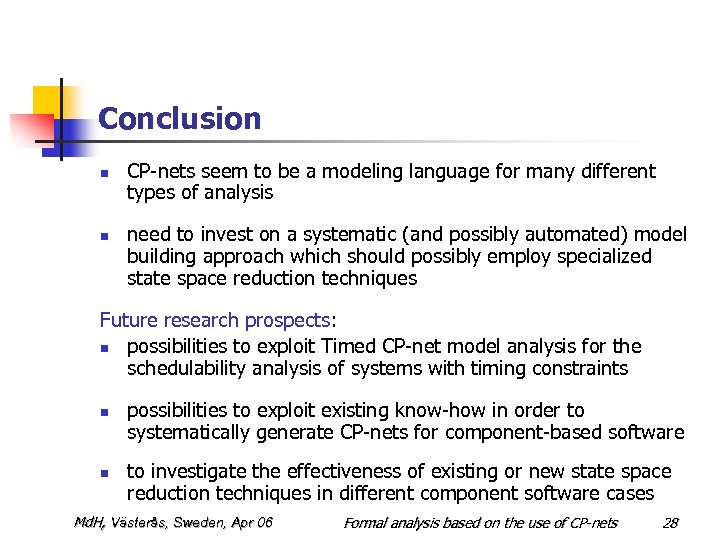 Conclusion

- CP-nets seem to be a modeling language for many different types of analysis

- need to invest on a systematic (and possibly automated) model building approach which should possibly employ specialized state space reduction techniques

Future research prospects:

- possibilities to exploit Timed CP-net model analysis for the schedulability analysis of systems with timing constraints

- possibilities to exploit existing know-how in order to systematically generate CP-nets for component-based software

- to investigate the effectiveness of existing or new state space reduction techniques in different component software cases

MdH, Västerås, Sweden, Apr 06 Formal analysis based on the use of CP-nets 28